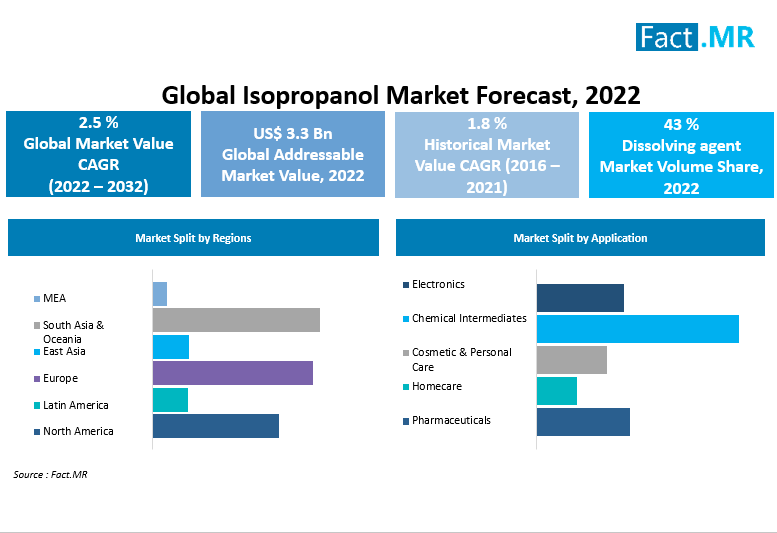 Fact.MR

Global Isopropanol Market Forecast, 2022

2.5 %
Global Market Value CAGR (2022 – 2032)

US$ 3.3 Bn
Global Addressable Market Value, 2022

1.8 %
Historical Market Value CAGR (2016 – 2021)

43 %
Dissolving agent Market Volume Share, 2022

Market Split by Regions

MEA
South Asia & Oceania
East Asia
Europe
Latin America
North America

Market Split by Application

Electronics
Chemical Intermediates
Cosmetic & Personal Care
Homecare
Pharmaceuticals

Source : Fact.MR